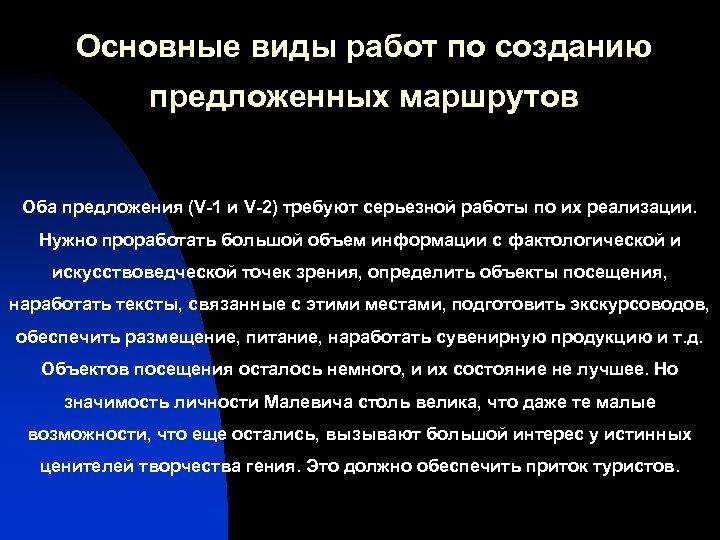 Основные виды работ по созданию предложенных маршрутов

Оба предложения (V-1 и V-2) требуют серьезной работы по их реализации. Нужно проработать большой объем информации с фактологической и искусствоведческой точек зрения, определить объекты посещения, наработать тексты, связанные с этими местами, подготовить экскурсоводов, обеспечить размещение, питание, наработать сувенирную продукцию и т.д. Объектов посещения осталось немного, и их состояние не лучшее. Но значимость личности Малевича столь велика, что даже те малые возможности, что еще остались, вызывают большой интерес у истинных ценителей творчества гения. Это должно обеспечить приток туристов.